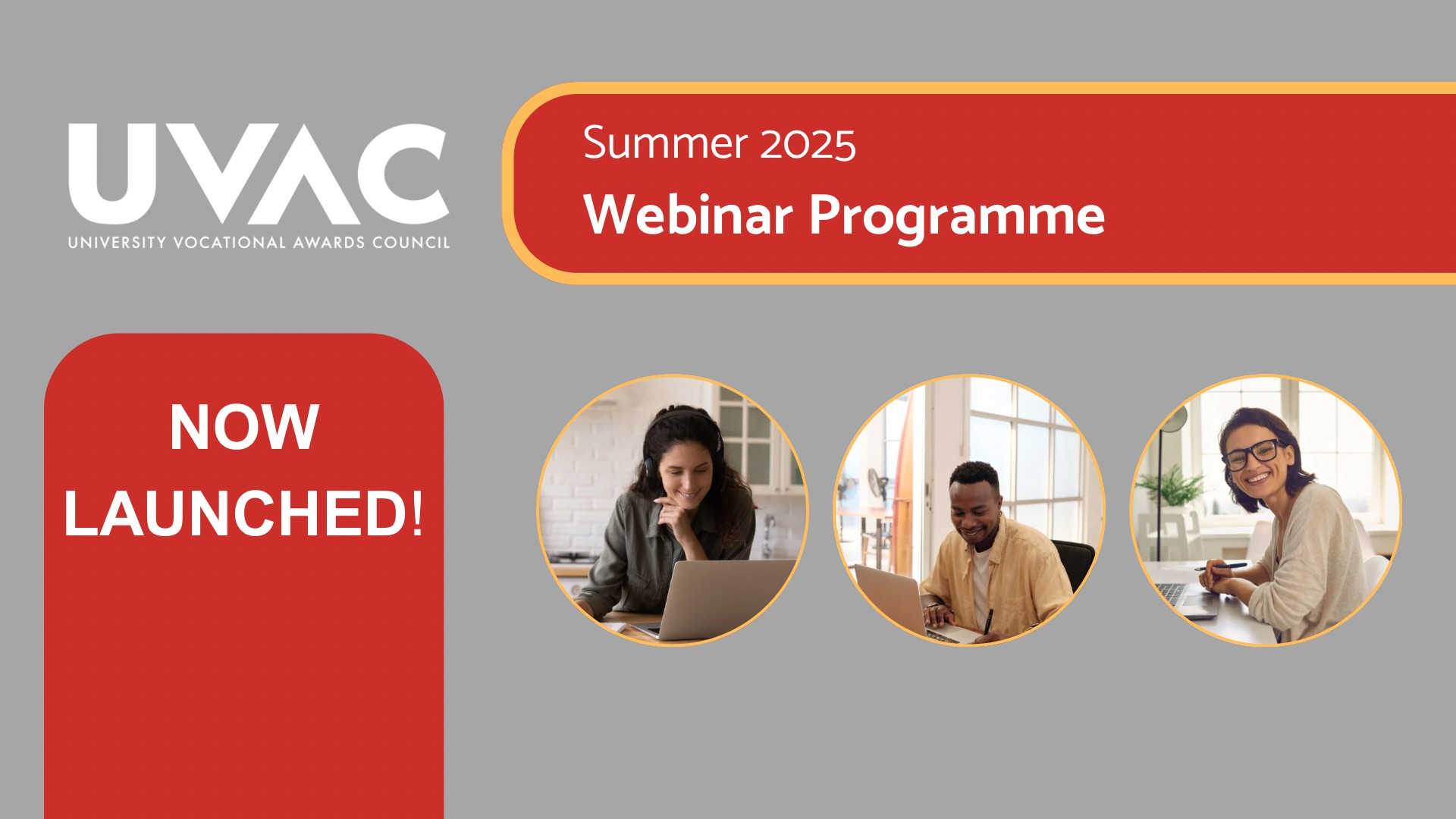 UVAC
UNIVERSITY VOCATIONAL AWARDS COUNCIL

Summer 2025
Webinar Programme

NOW LAUNCHED!